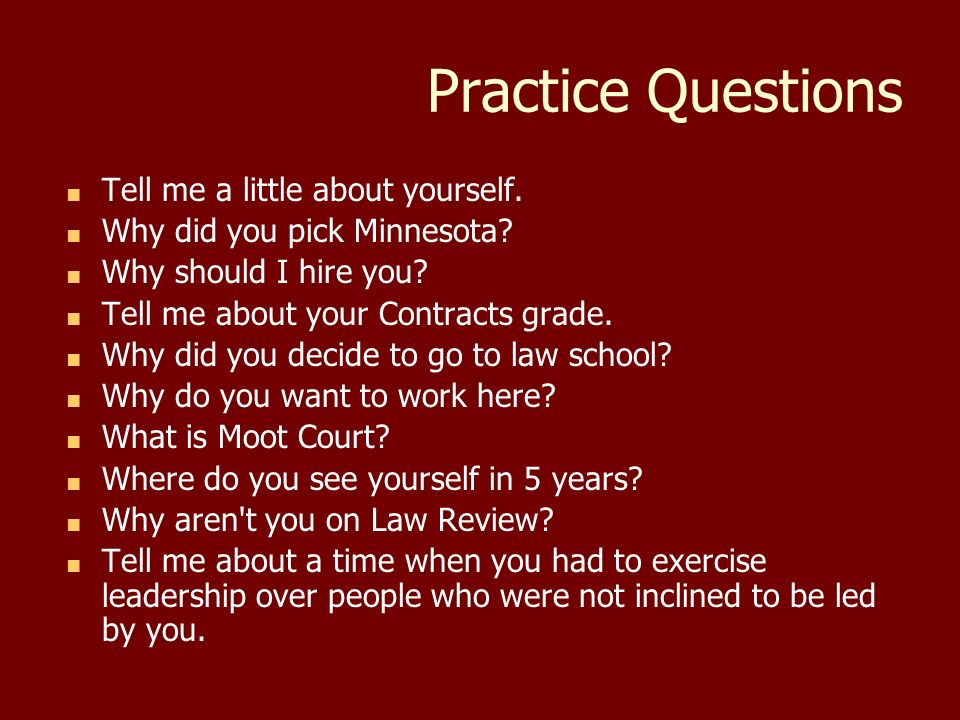 Practice Questions

- Tell me a little about yourself.
- Why did you pick Minnesota?
- Why should I hire you?
- Tell me about your Contracts grade.
- Why did you decide to go to law school?
- Why do you want to work here?
- What is Moot Court?
- Where do you see yourself in 5 years?
- Why aren't you on Law Review?
- Tell me about a time when you had to exercise leadership over people who were not inclined to be led by you.